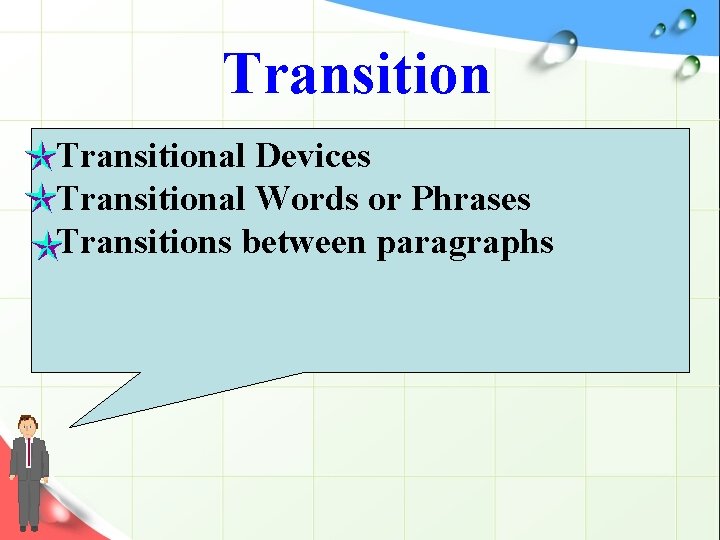 Transition

Transitional Devices
Transitional Words or Phrases
Transitions between paragraphs